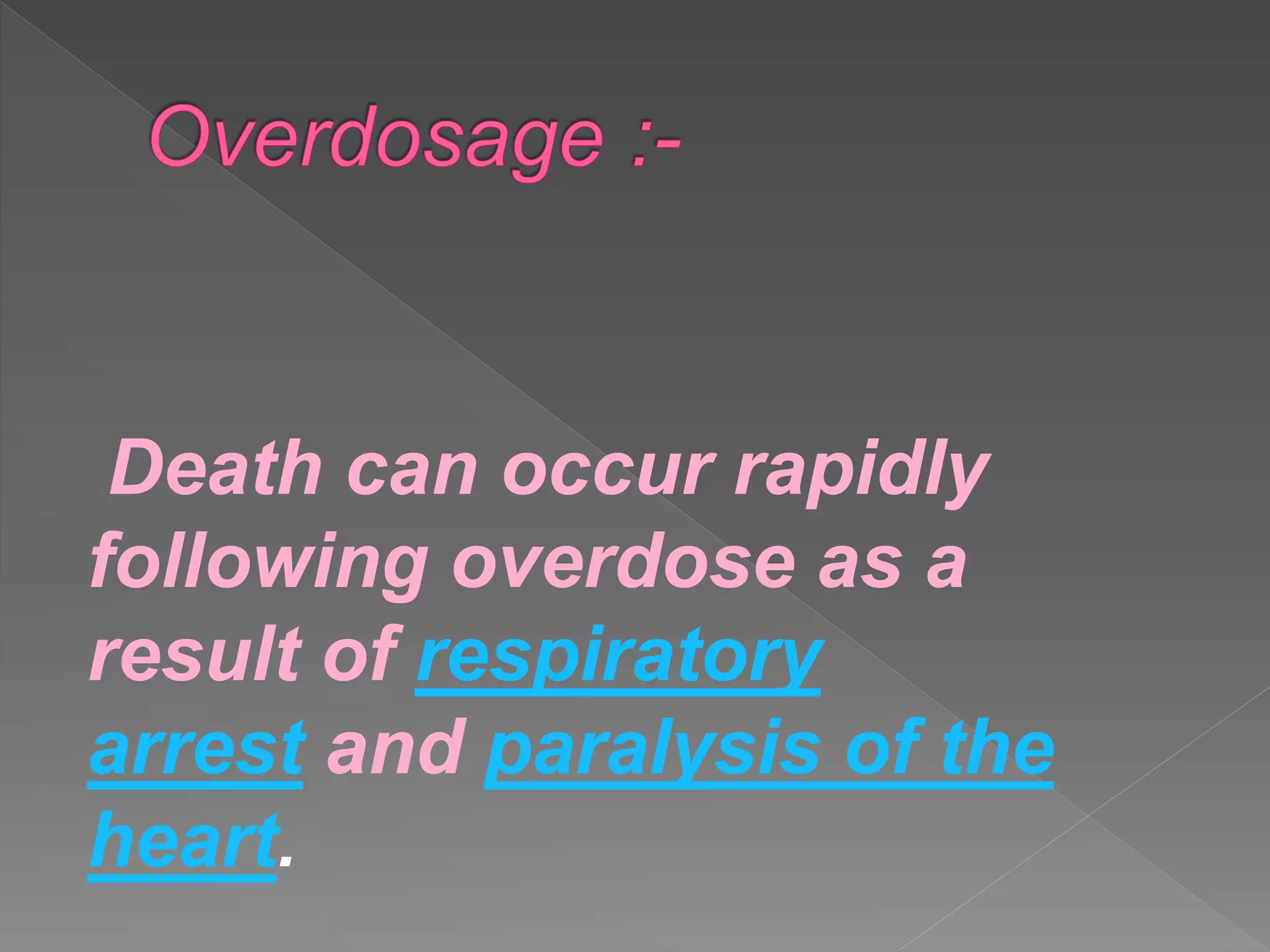 Overdosage :-

Death can occur rapidly following overdose as a result of respiratory arrest and paralysis of the heart.